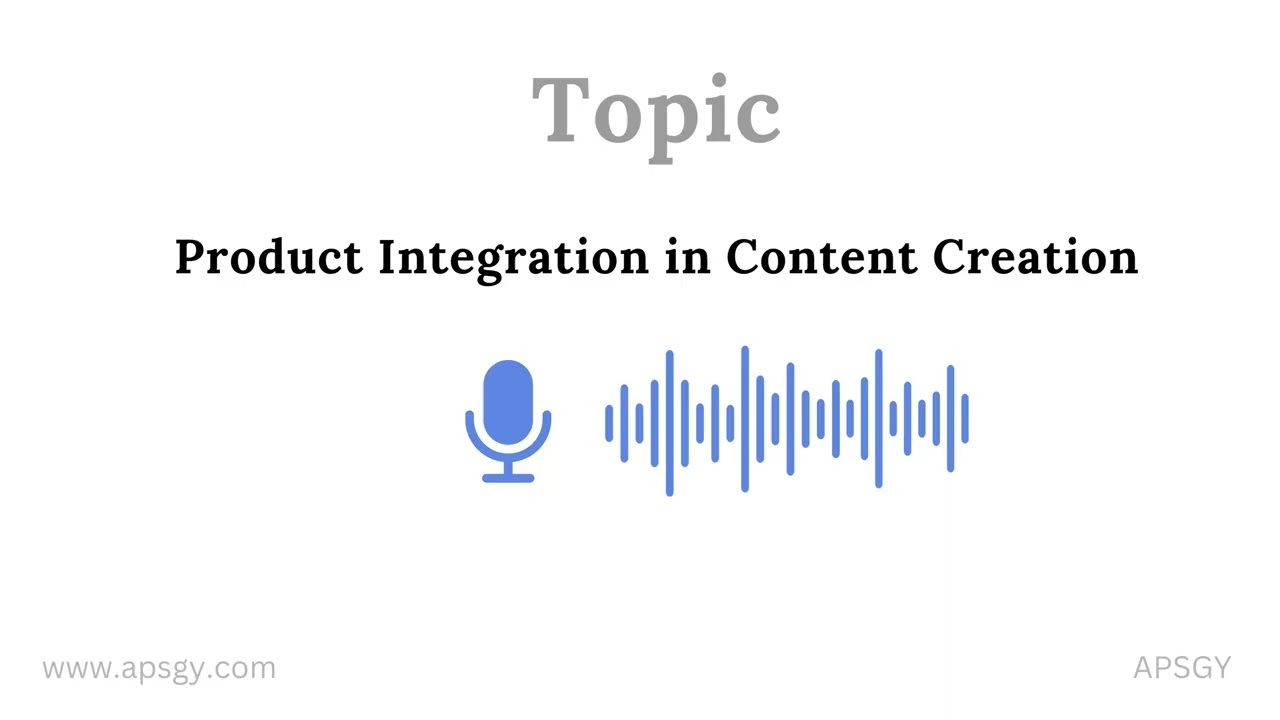 Topic

Product Integration in Content Creation

www.apsgy.com

APSGY